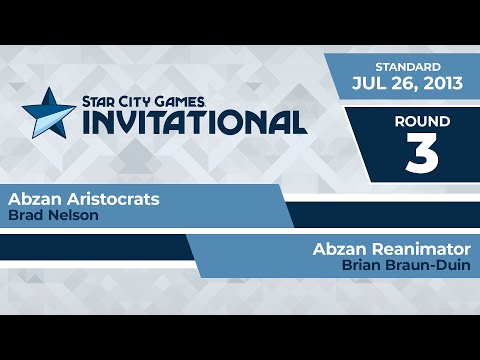 STAR CITY GAMES.
INVITATIONAL

STANDARD
JUL 26, 2013

ROUND
3

Abzan Aristocrats
Brad Nelson

Abzan Reanimator
Brian Braun-Duin